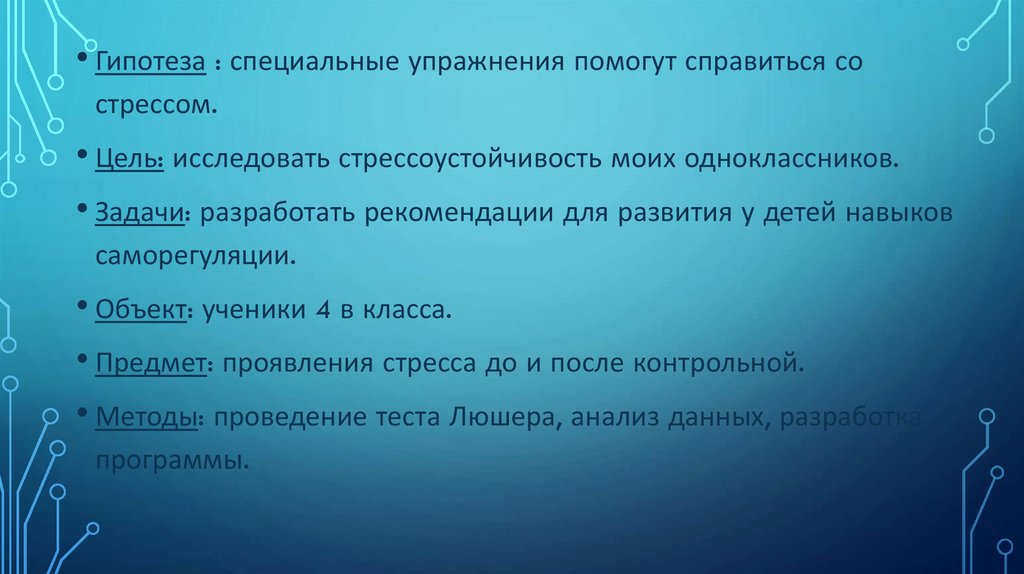 • Гипотеза : специальные упражнения помогут справиться со стрессом.

• Цель: исследовать стрессоустойчивость моих одноклассников.

• Задачи: разработать рекомендации для развития у детей навыков саморегуляции.

• Объект: ученики 4 в класса.

• Предмет: проявления стресса до и после контрольной.

• Методы: проведение теста Люшера, анализ данных, разработка программы.